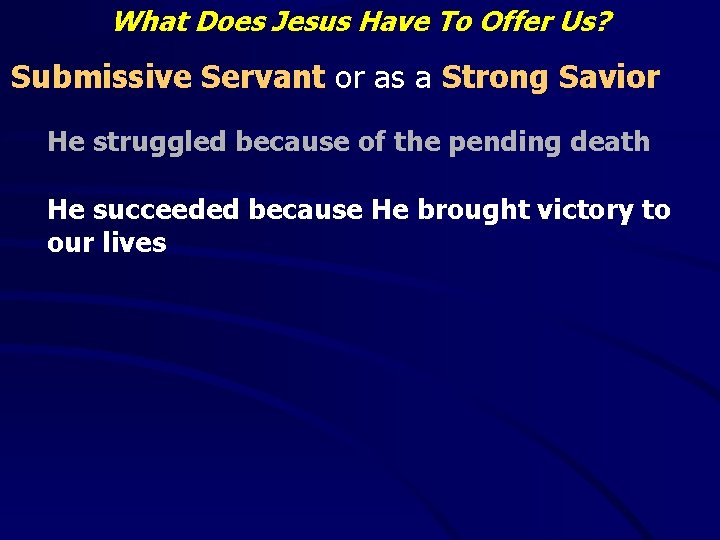 What Does Jesus Have To Offer Us?

Submissive Servant or as a Strong Savior

He struggled because of the pending death

He succeeded because He brought victory to our lives